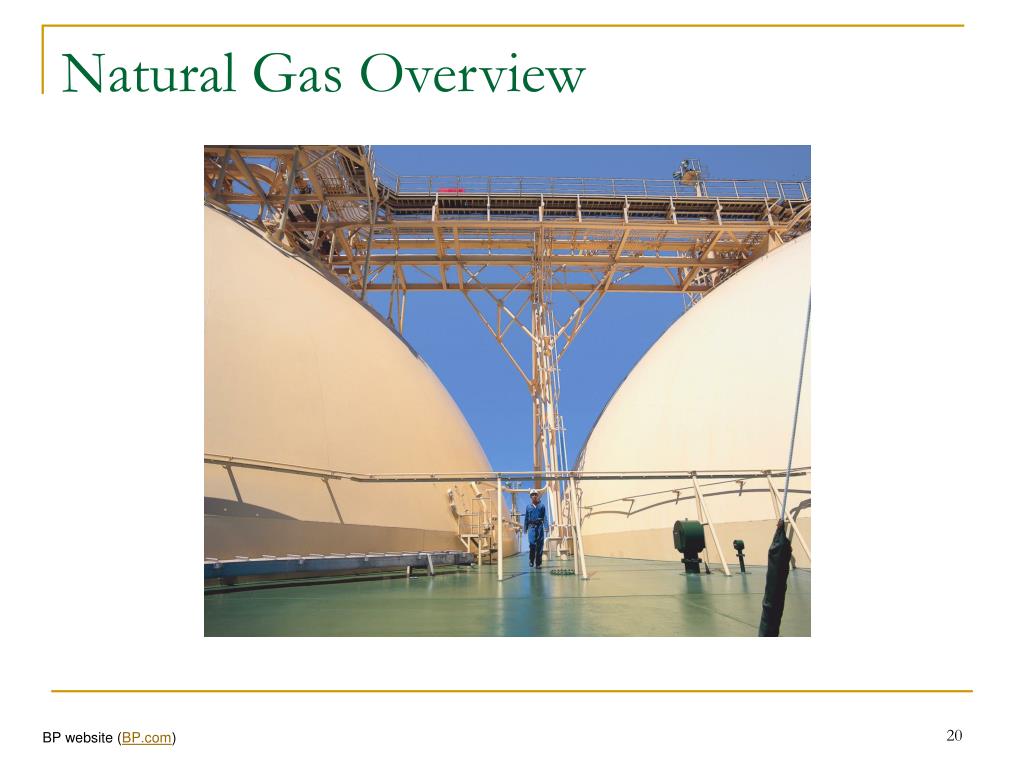 Natural Gas Overview

BP website (BP.com)

20